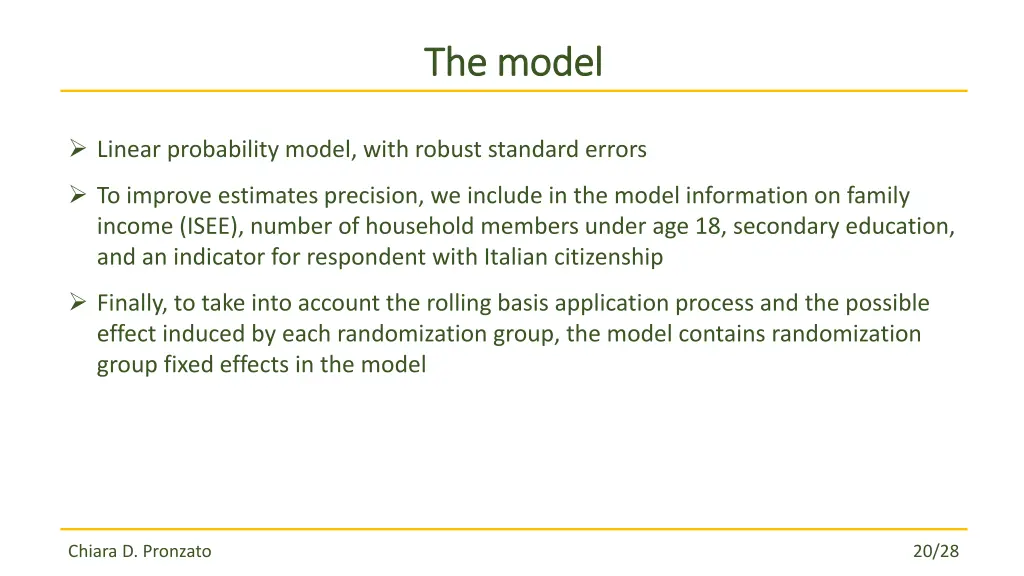 The model

➢ Linear probability model, with robust standard errors

➢ To improve estimates precision, we include in the model information on family income (ISEE), number of household members under age 18, secondary education, and an indicator for respondent with Italian citizenship

➢ Finally, to take into account the rolling basis application process and the possible effect induced by each randomization group, the model contains randomization group fixed effects in the model

Chiara D. Pronzato

20/28